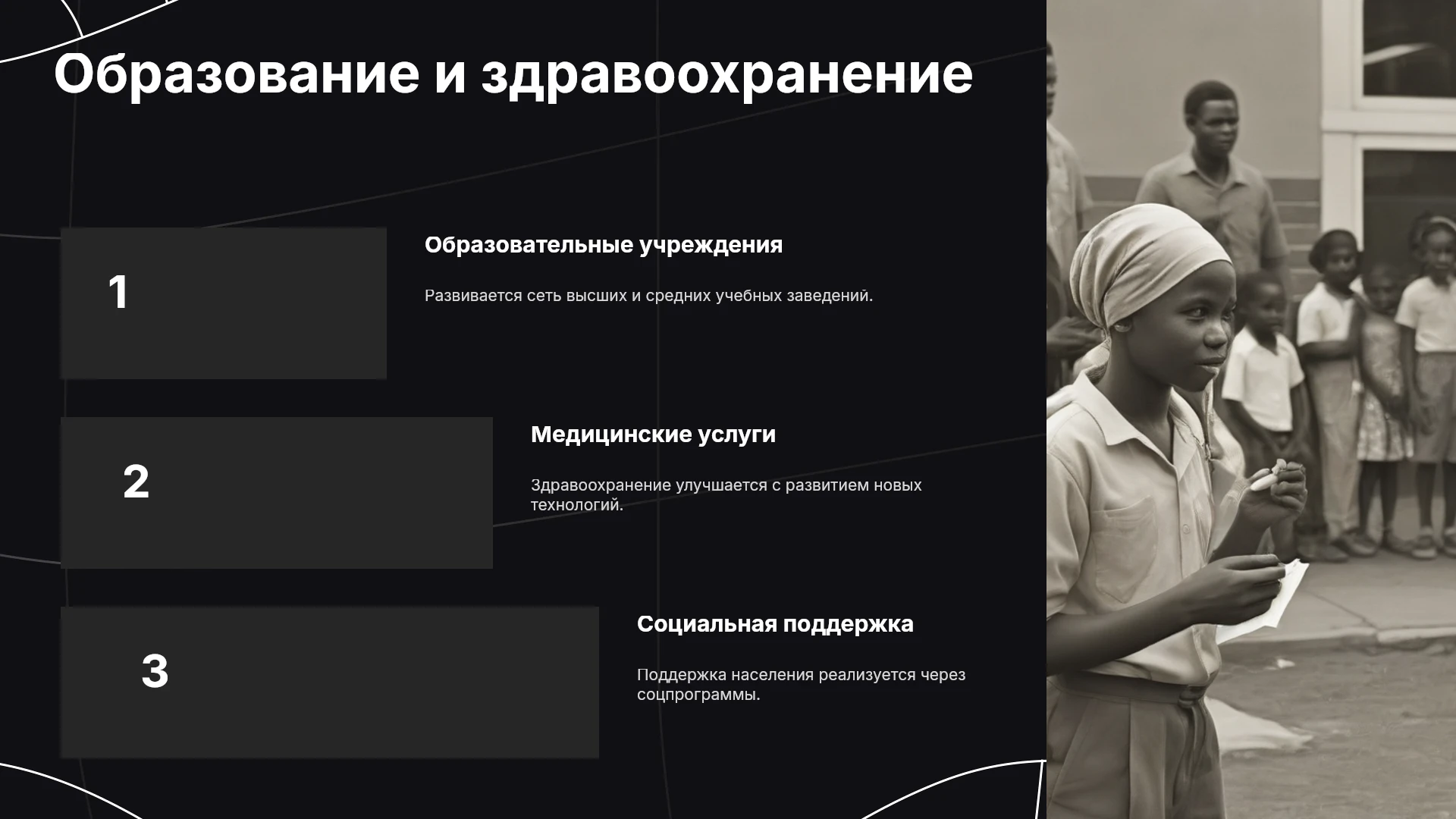 Образование и здравоохранение

1

Образовательные учреждения

Развивается сеть высших и средних учебных заведений.

2

Медицинские услуги

Здравоохранение улучшается с развитием новых технологий.

3

Социальная поддержка

Поддержка населения реализуется через соцпрограммы.